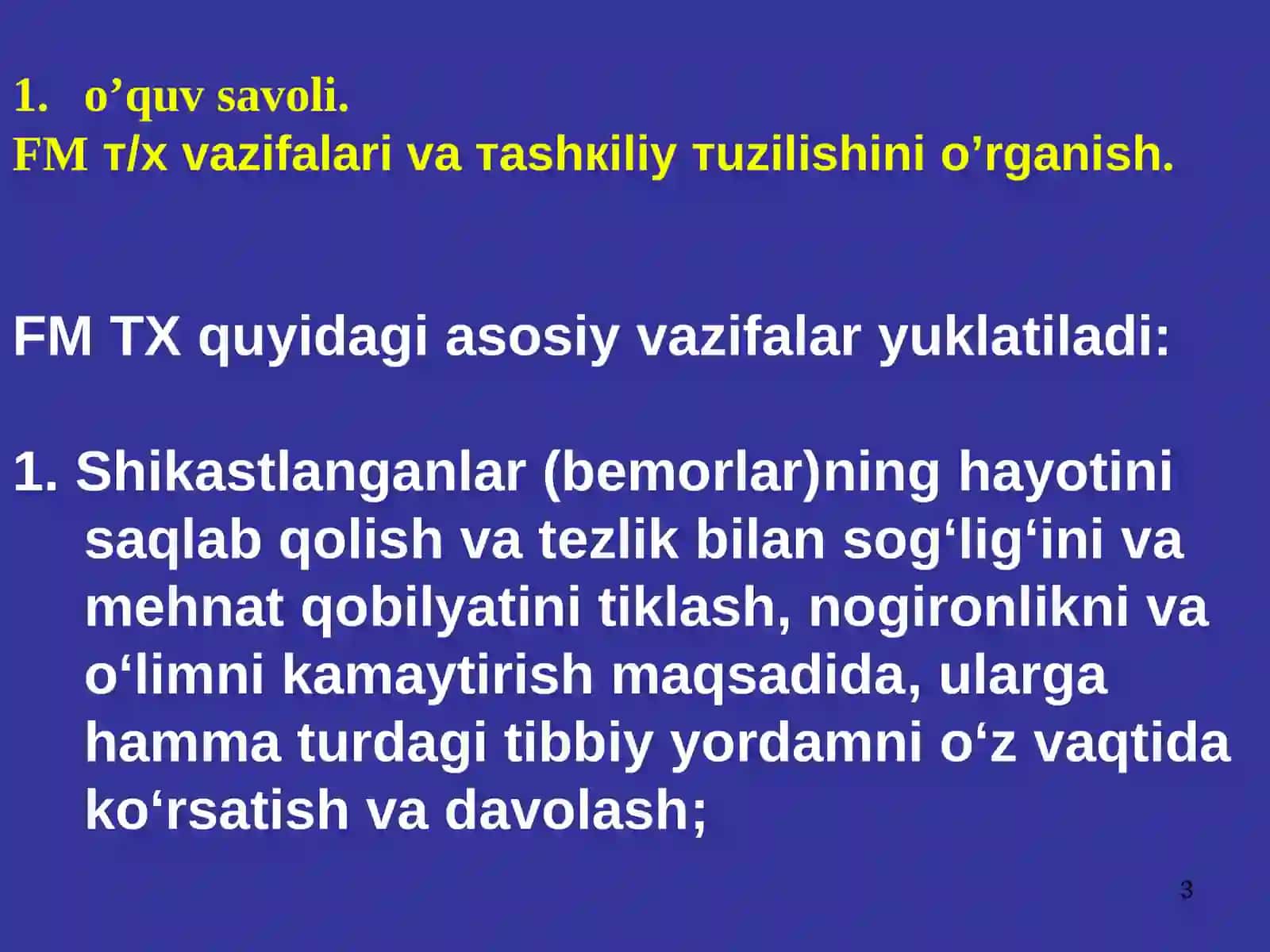 1. o’quv savoli.
FM т/х vazifalari va тashкiliy тuzilishini o’rganish.

FM TX quyidagi asosiy vazifalar yuklatiladi:

1. Shikastlanganlar (bemorlar)ning hayotini saqlab qolish va tezlik bilan sog‘lig‘ini va mehnat qobilyatini tiklash, nogironlikni va o‘limni kamaytirish maqsadida, ularga hamma turdagi tibbiy yordamni o‘z vaqtida ko‘rsatish va davolash;

3